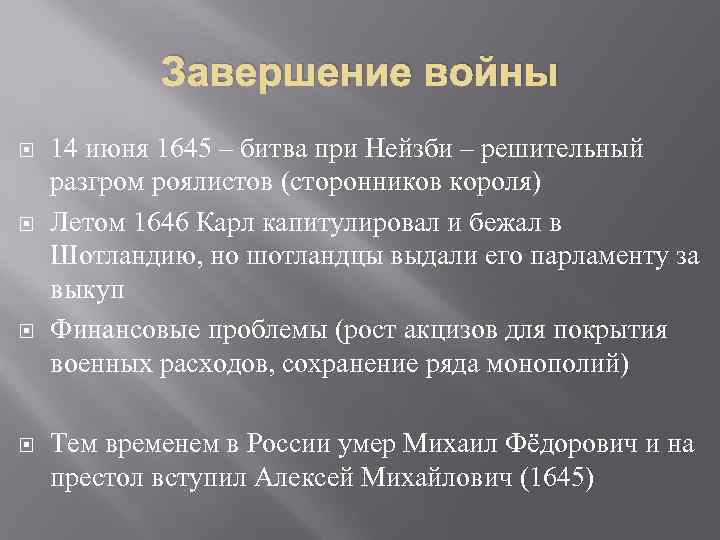 Завершение войны

14 июня 1645 – битва при Нейзби – решительный разгром роялистов (сторонников короля)

Летом 1646 Карл капитулировал и бежал в Шотландию, но шотландцы выдали его парламенту за выкуп

Финансовые проблемы (рост акцизов для покрытия военных расходов, сохранение ряда монополий)

Тем временем в России умер Михаил Фёдорович и на престол вступил Алексей Михайлович (1645)